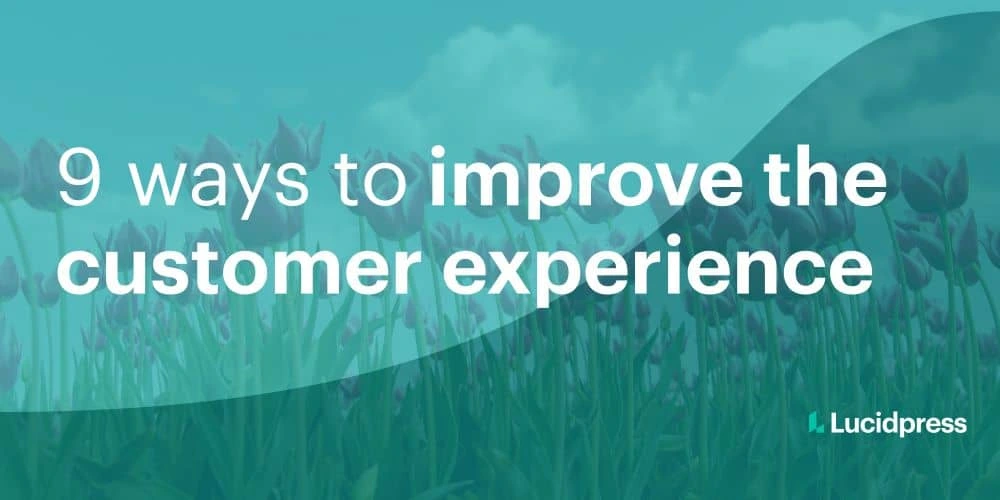 9 ways to improve the customer experience

Lucidpress